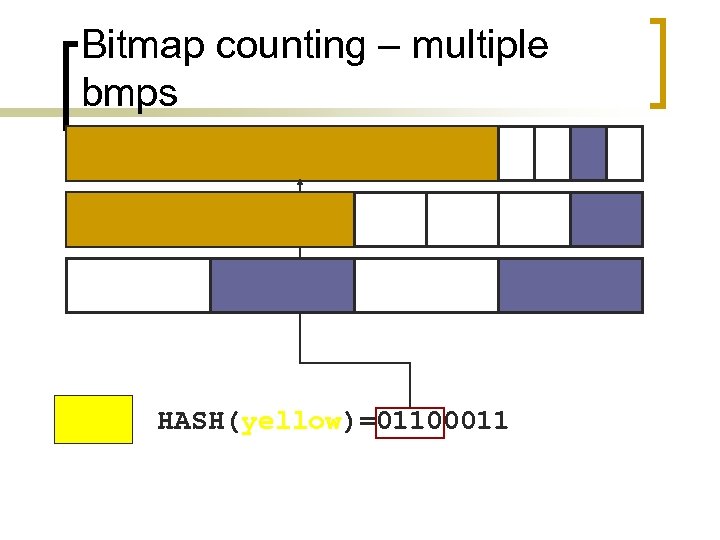 Bitmap counting – multiple bmps

HASH(yellow)=01100011